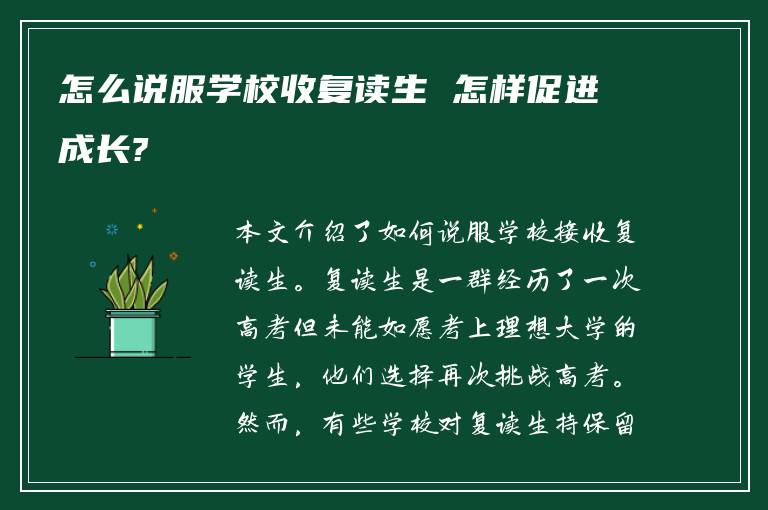 怎么说服学校收复读生 怎样促进成长?

本文介绍了如何说服学校接收复读生。复读生是一群经历了一次高考但未能如愿考上理想大学的学生，他们选择再次挑战高考。然而，有些学校对复读生持保留